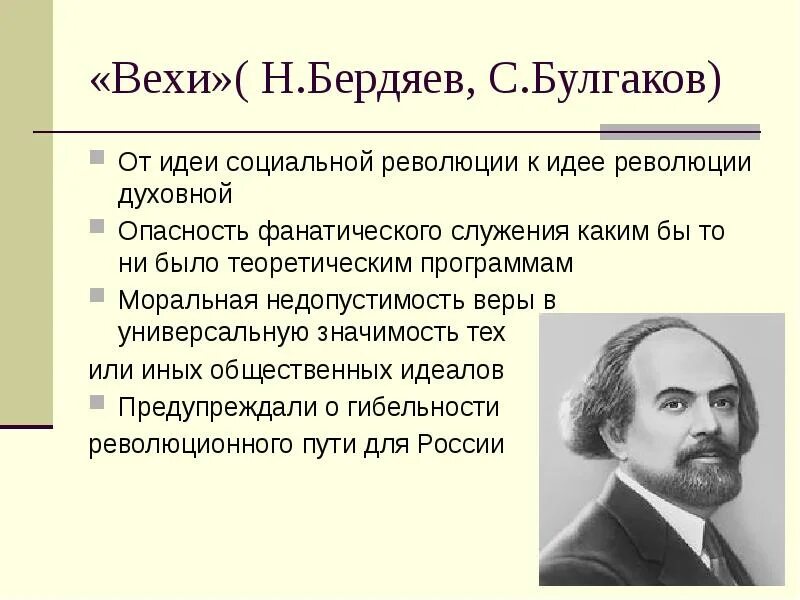 «Вехи»( Н.Бердяев, С.Булгаков)

От идеи социальной революции к идее революции духовной

Опасность фанатического служения каким бы то ни было теоретическим программам

Моральная недопустимость веры в универсальную значимость тех

или иных общественных идеалов

Предупреждали о гибельности

революционного пути для России